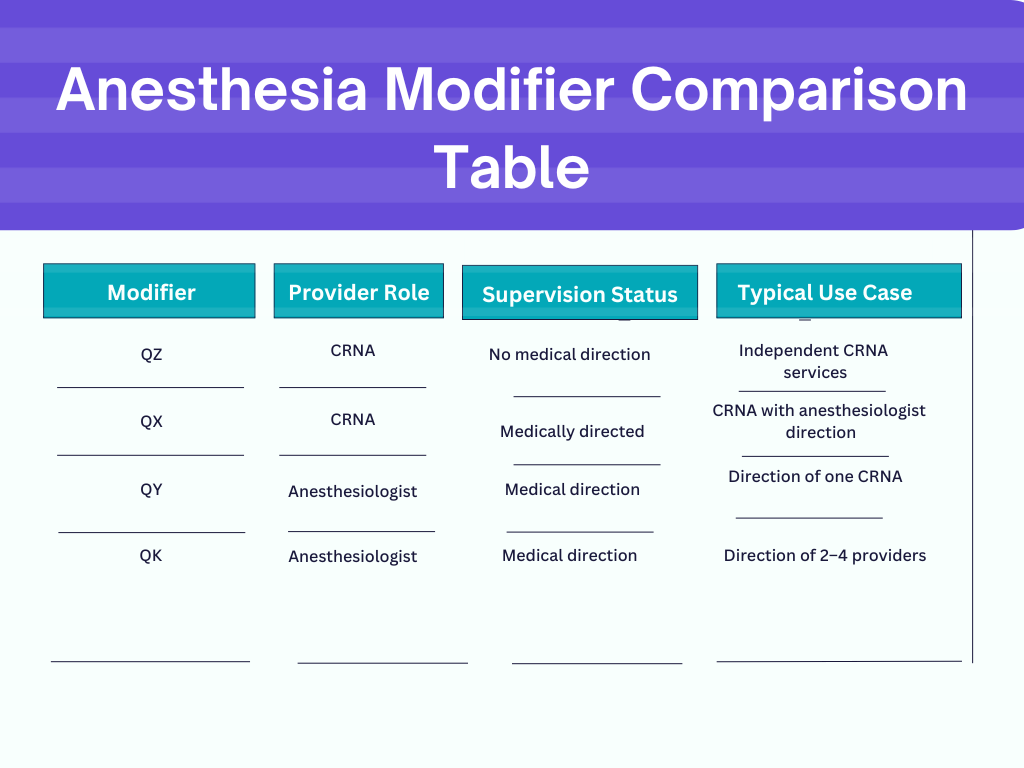 Anesthesia Modifier Comparison Table

| Modifier | Provider Role | Supervision Status | Typical Use Case |
|---|---|---|---|
| QZ | CRNA | No medical direction | Independent CRNA services |
| QX | CRNA | Medically directed | CRNA with anesthesiologist direction |
| QY | Anesthesiologist | Medical direction | Direction of one CRNA |
| QK | Anesthesiologist | Medical direction | Direction of 2–4 providers |